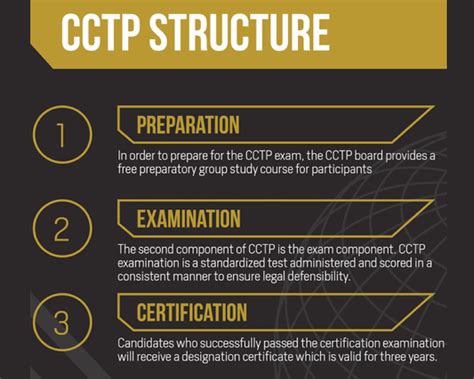 CCTP STRUCTURE

1

PREPARATION

In order to prepare for the CCTP exam, the CCTP board provides a free preparatory group study course for participants

2

EXAMINATION

The second component of CCTP is the exam component. CCTP examination is a standardized test administered and scored in a consistent manner to ensure legal defensibility.

3

CERTIFICATION

Candidates who successfully passed the certification examination will receive a designation certificate which is valid for three years.